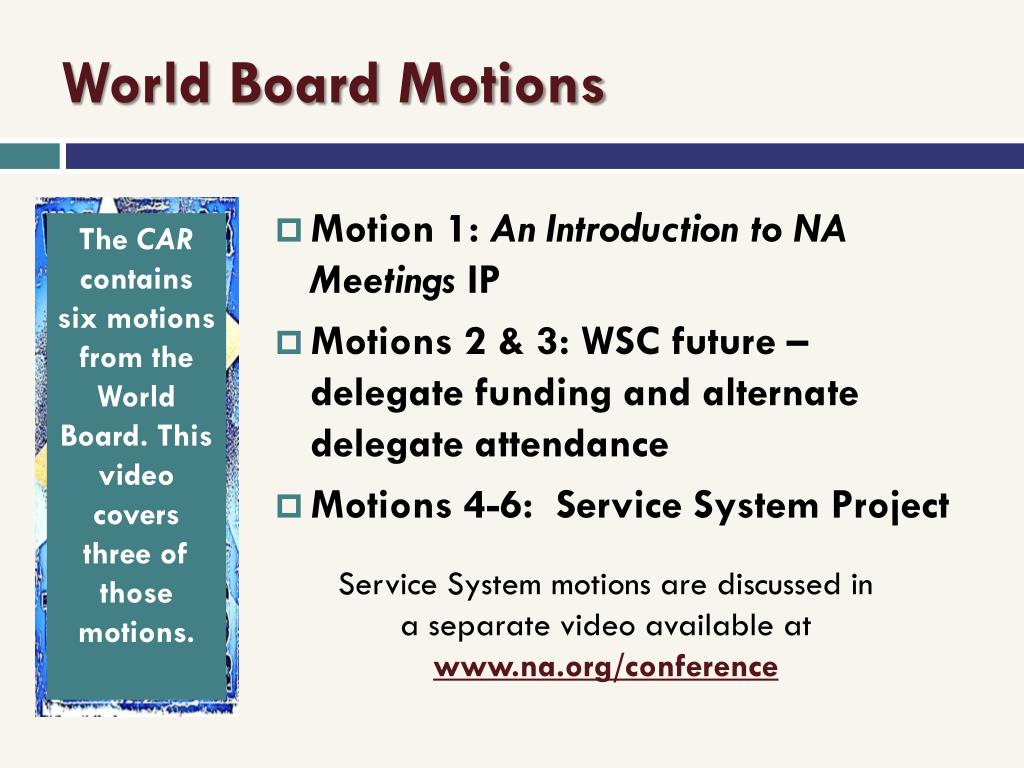 World Board Motions

The CAR contains six motions from the World Board. This video covers three of those motions.

Motion 1: An Introduction to NA Meetings IP

Motions 2 & 3: WSC future – delegate funding and alternate delegate attendance

Motions 4-6: Service System Project

Service System motions are discussed in a separate video available at www.na.org/conference